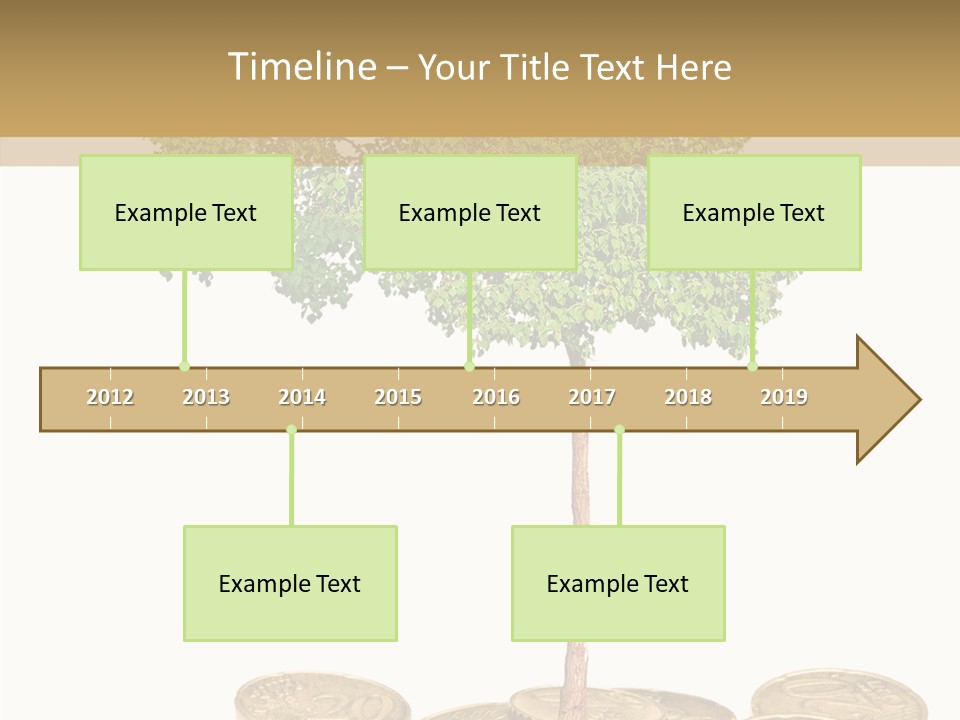 Timeline – Your Title Text Here

Example Text

Example Text

Example Text

2012 2013 2014 2015 2016 2017 2018 2019

Example Text

Example Text